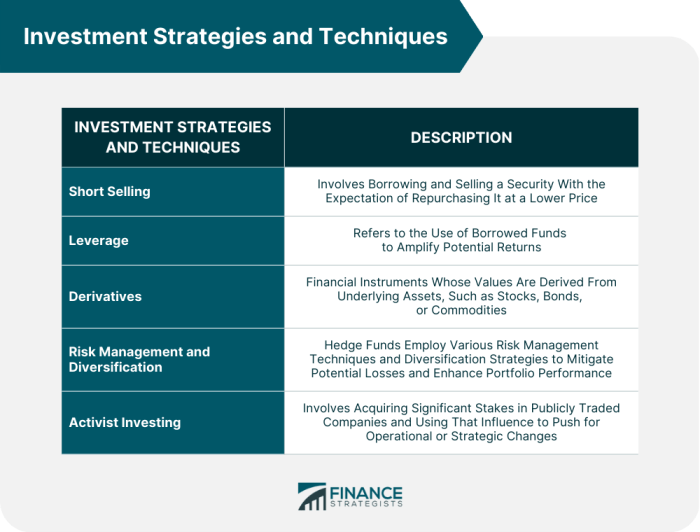 Investment Strategies and Techniques

| INVESTMENT STRATEGIES AND TECHNIQUES | DESCRIPTION |
|---|---|
| Short Selling | Involves Borrowing and Selling a Security With the Expectation of Repurchasing It at a Lower Price |
| Leverage | Refers to the Use of Borrowed Funds to Amplify Potential Returns |
| Derivatives | Financial Instruments Whose Values Are Derived From Underlying Assets, Such as Stocks, Bonds, or Commodities |
| Risk Management and Diversification | Hedge Funds Employ Various Risk Management Techniques and Diversification Strategies to Mitigate Potential Losses and Enhance Portfolio Performance |
| Activist Investing | Involves Acquiring Significant Stakes in Publicly Traded Companies and Using That Influence to Push for Operational or Strategic Changes |

FINANCE STRATEGISTS